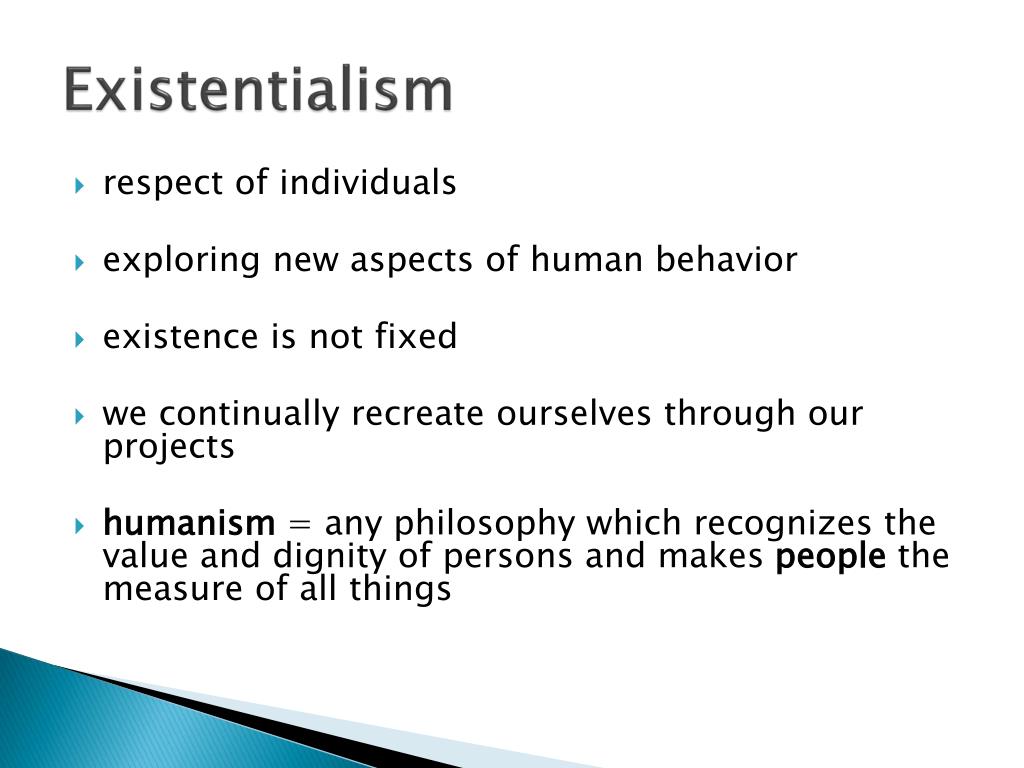 Existentialism

respect of individuals

exploring new aspects of human behavior

existence is not fixed

we continually recreate ourselves through our projects

humanism = any philosophy which recognizes the value and dignity of persons and makes people the measure of all things